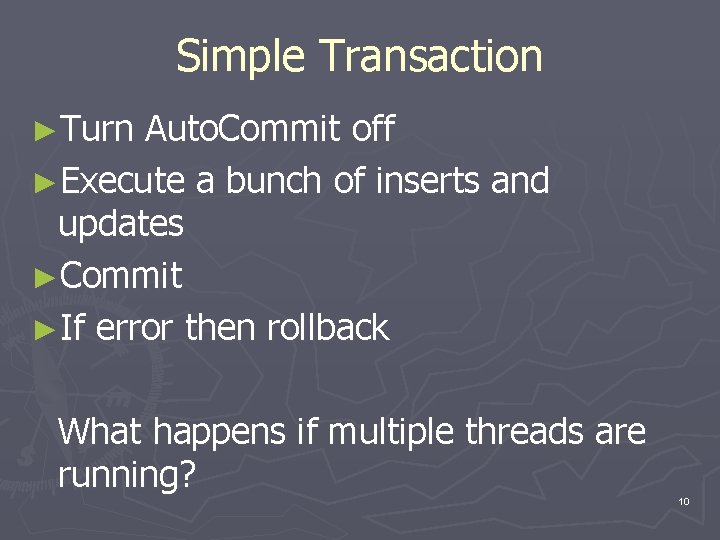 Simple Transaction

►Turn AutoCommit off

►Execute a bunch of inserts and updates

►Commit

►If error then rollback

What happens if multiple threads are running?

10